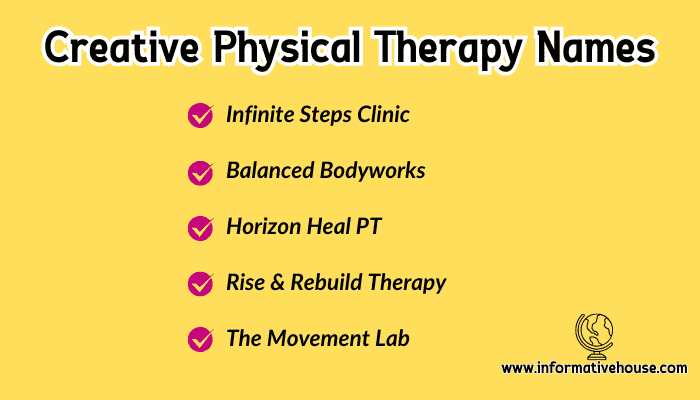 Creative Physical Therapy Names

Infinite Steps Clinic

Balanced Bodyworks

Horizon Heal PT

Rise & Rebuild Therapy

The Movement Lab

www.informativehouse.com